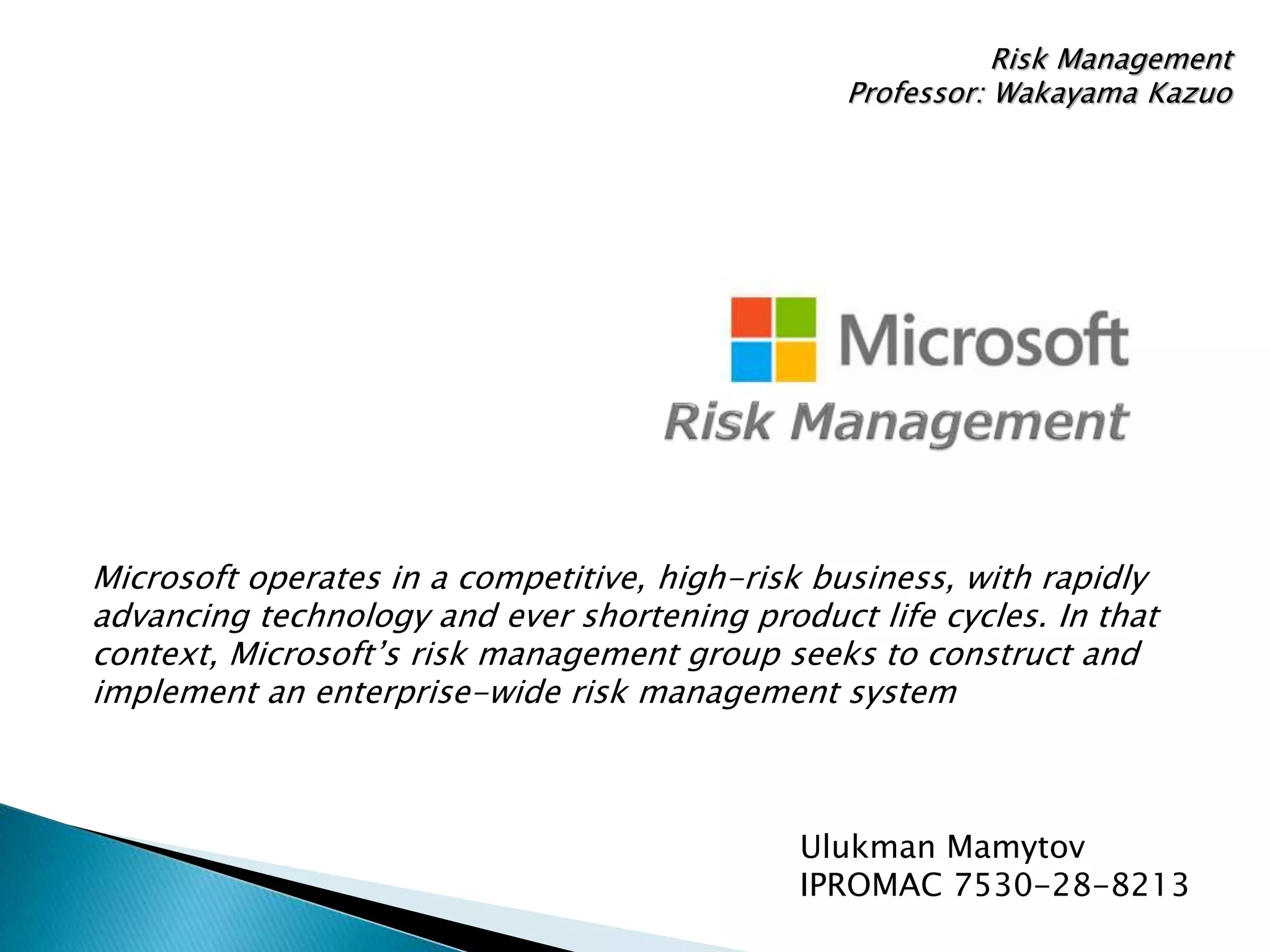 Risk Management
Professor: Wakayama Kazuo

Microsoft
Risk Management

Microsoft operates in a competitive, high-risk business, with rapidly advancing technology and ever shortening product life cycles. In that context, Microsoft's risk management group seeks to construct and implement an enterprise-wide risk management system

Ulukman Mamytov
IPROMAC 7530-28-8213